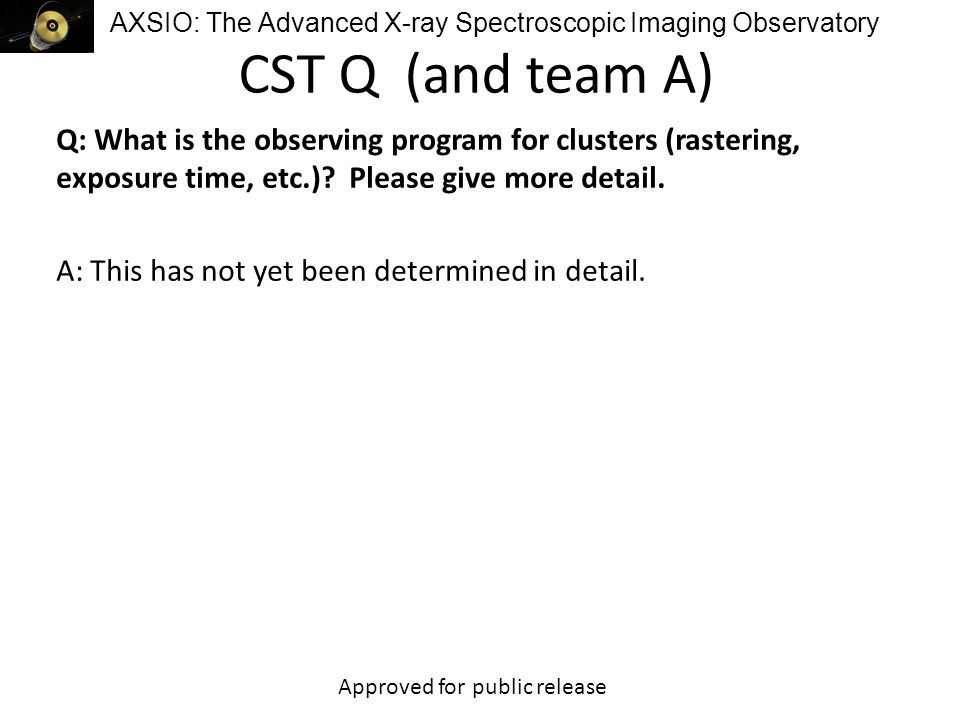 AXSIO: The Advanced X-ray Spectroscopic Imaging Observatory

CST Q (and team A)

Q: What is the observing program for clusters (rastering, exposure time, etc.)? Please give more detail.

A: This has not yet been determined in detail.

Approved for public release